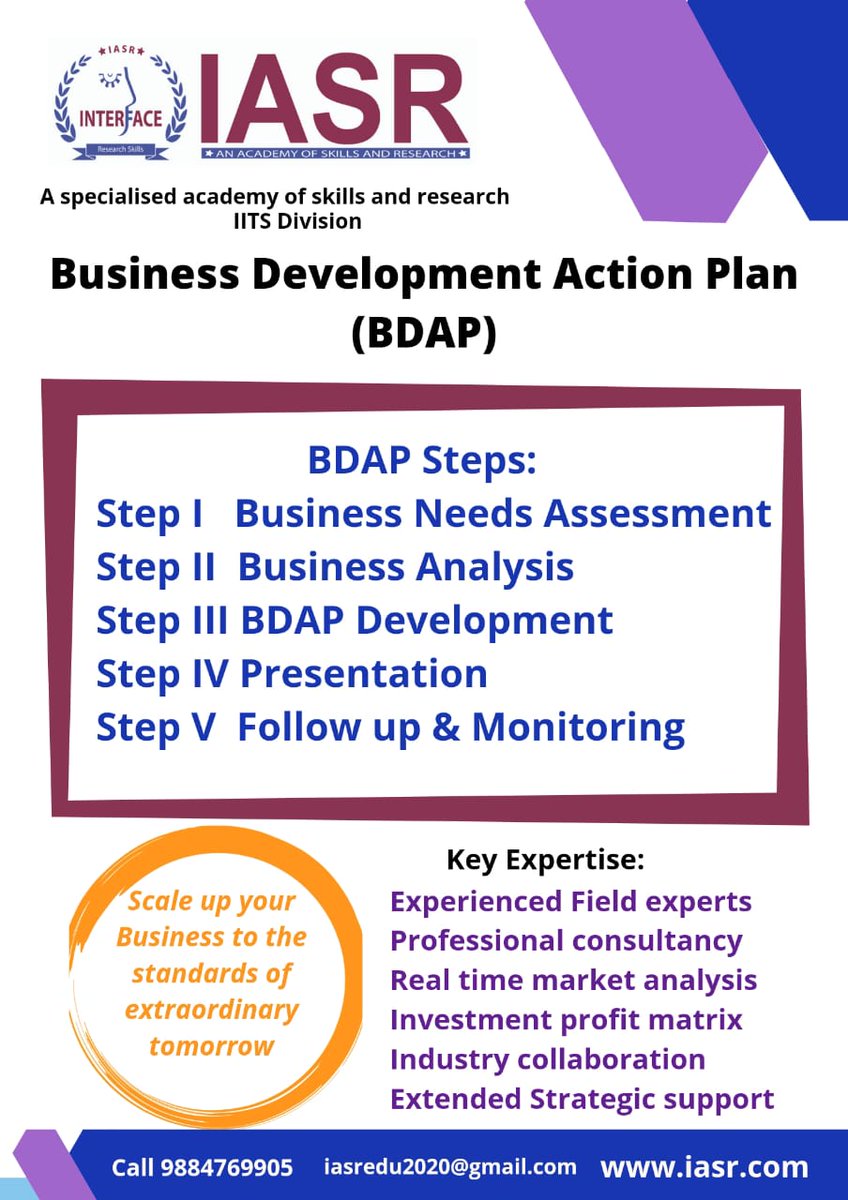 IASR
INTERFACE
Research Skills

IASR
AN ACADEMY OF SKILLS AND RESEARCH

A specialised academy of skills and research
IITS Division

Business Development Action Plan (BDAP)

BDAP Steps:
Step I Business Needs Assessment
Step II Business Analysis
Step III BDAP Development
Step IV Presentation
Step V Follow up & Monitoring

Scale up your Business to the standards of extraordinary tomorrow

Key Expertise:
Experienced Field experts
Professional consultancy
Real time market analysis
Investment profit matrix
Industry collaboration
Extended Strategic support

Call 9884769905 iasredu2020@gmail.com www.iasr.com